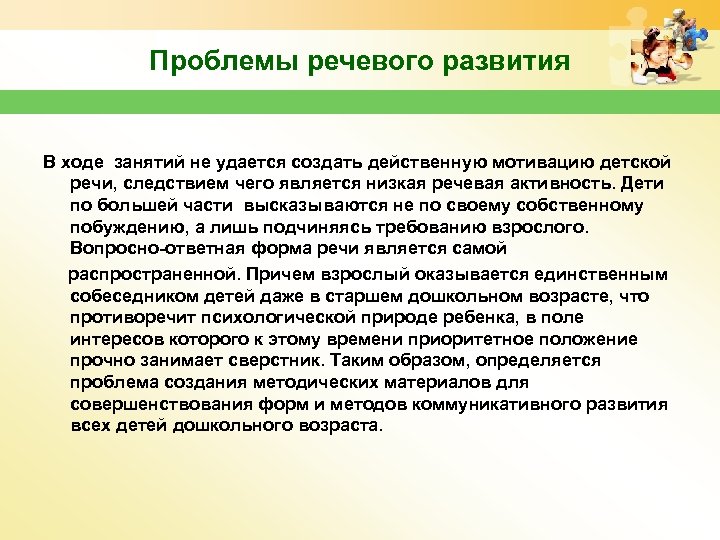 Проблемы речевого развития

В ходе занятий не удается создать действенную мотивацию детской речи, следствием чего является низкая речевая активность. Дети по большей части высказываются не по своему собственному побуждению, а лишь подчиняясь требованию взрослого. Вопросно-ответная форма речи является самой

распространенной. Причем взрослый оказывается единственным собеседником детей даже в старшем дошкольном возрасте, что противоречит психологической природе ребенка, в поле интересов которого к этому времени приоритетное положение прочно занимает сверстник. Таким образом, определяется проблема создания методических материалов для совершенствования форм и методов коммуникативного развития всех детей дошкольного возраста.